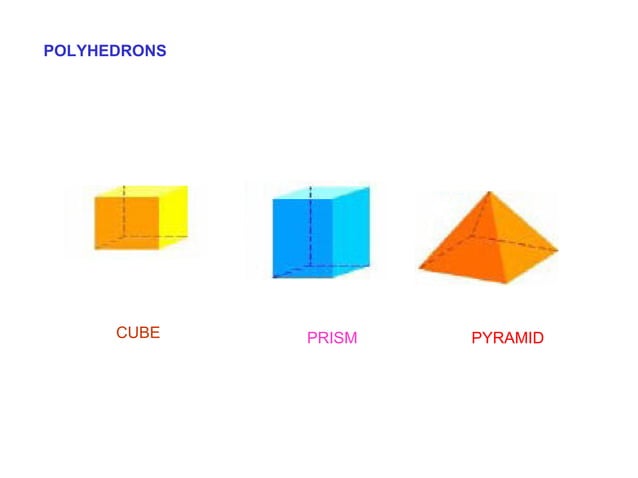 POLYHEDRONS

CUBE

PRISM

PYRAMID